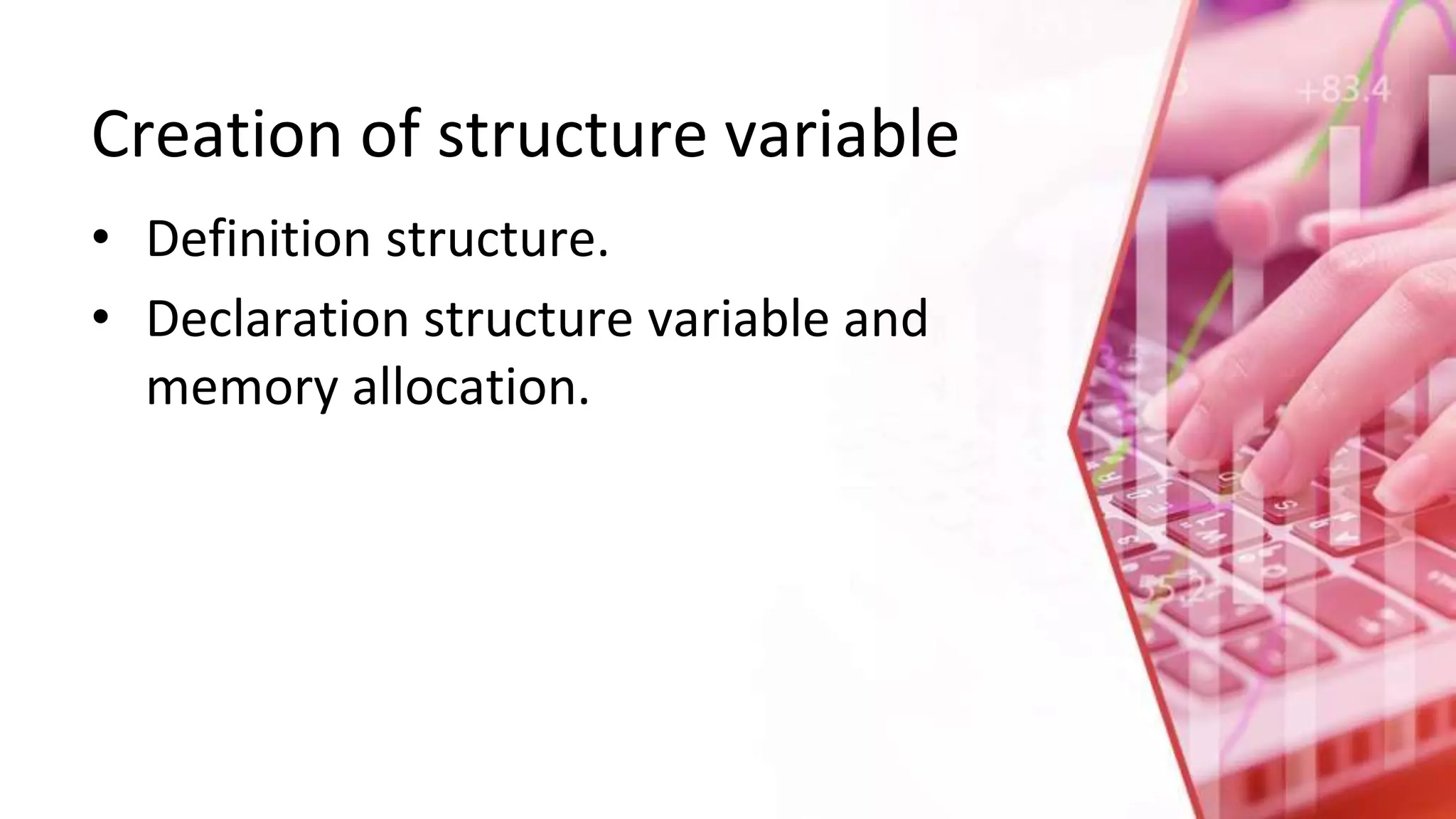 Creation of structure variable

• Definition structure.
• Declaration structure variable and memory allocation.

+83.4